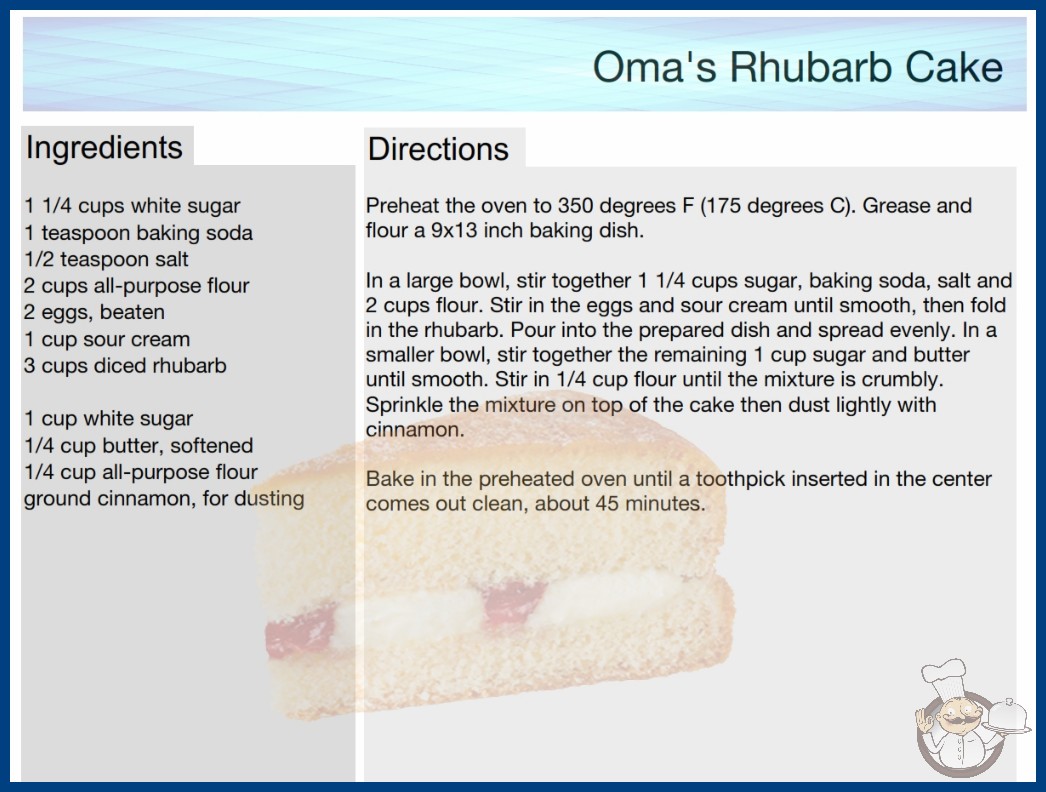 Oma's Rhubarb Cake

Ingredients

1 1/4 cups white sugar
1 teaspoon baking soda
1/2 teaspoon salt
2 cups all-purpose flour
2 eggs, beaten
1 cup sour cream
3 cups diced rhubarb

1 cup white sugar
1/4 cup butter, softened
1/4 cup all-purpose flour
ground cinnamon, for dusting

Directions

Preheat the oven to 350 degrees F (175 degrees C). Grease and flour a 9x13 inch baking dish.

In a large bowl, stir together 1 1/4 cups sugar, baking soda, salt and 2 cups flour. Stir in the eggs and sour cream until smooth, then fold in the rhubarb. Pour into the prepared dish and spread evenly. In a smaller bowl, stir together the remaining 1 cup sugar and butter until smooth. Stir in 1/4 cup flour until the mixture is crumbly. Sprinkle the mixture on top of the cake then dust lightly with cinnamon.

Bake in the preheated oven until a toothpick inserted in the center comes out clean, about 45 minutes.